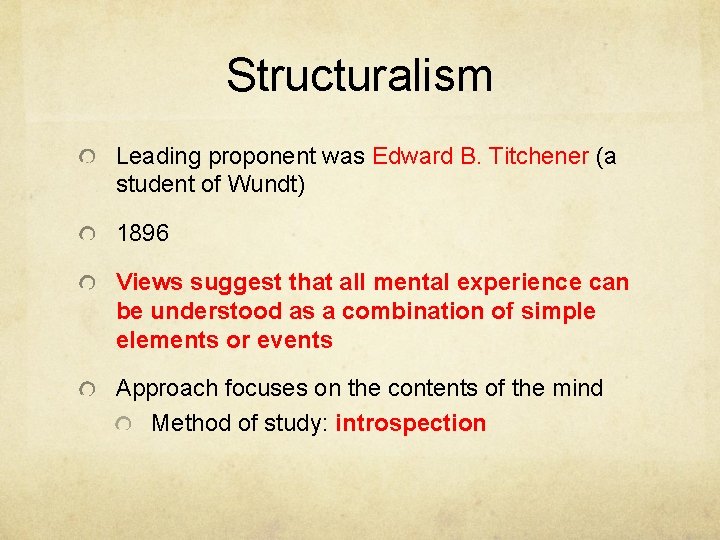 Structuralism

Leading proponent was Edward B. Titchener (a student of Wundt)

1896

Views suggest that all mental experience can be understood as a combination of simple elements or events

Approach focuses on the contents of the mind

Method of study: introspection